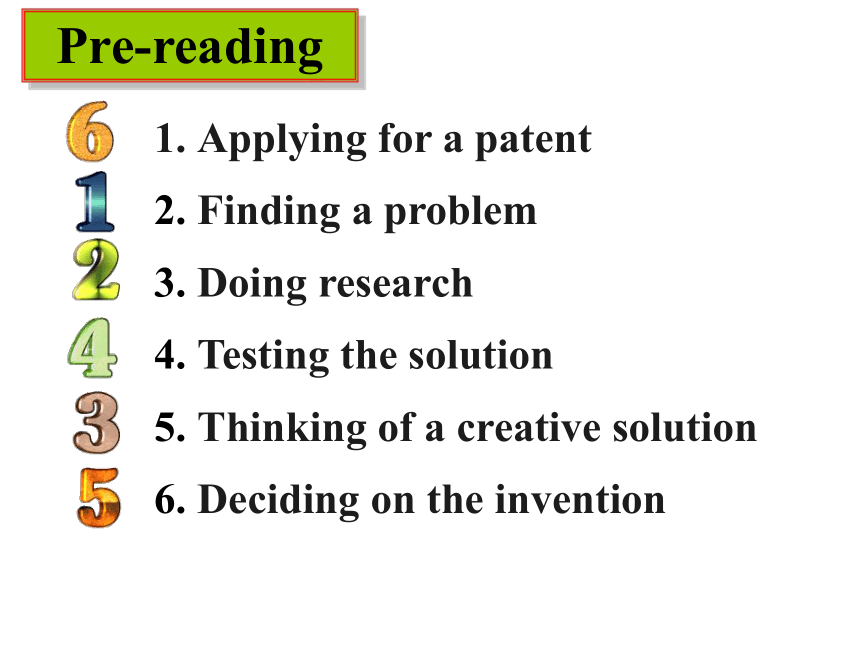 Pre-reading

6 1. Applying for a patent
1 2. Finding a problem
2 3. Doing research
4 4. Testing the solution
3 5. Thinking of a creative solution
5 6. Deciding on the invention